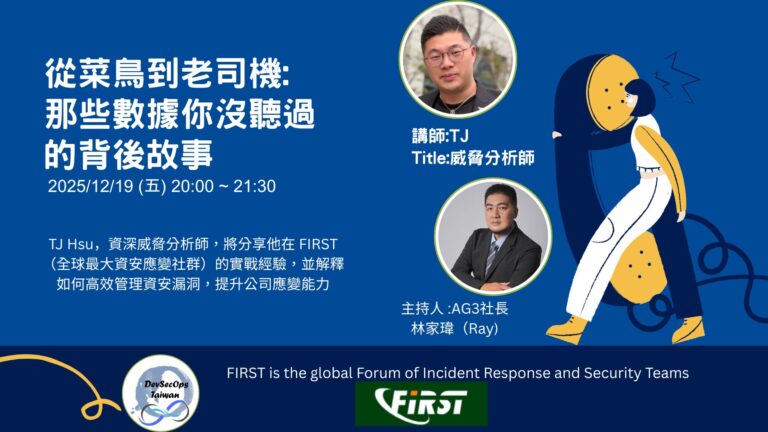 從菜鳥到老司機:
那些數據你沒聽過
的背後故事

2025/12/19 (五) 20:00 ~ 21:30

TJ Hsu，資深威脅分析師，將分享他在FIRST（全球最大資安應變社群）的實戰經驗，並解釋如何高效管理資安漏洞，提升公司應變能力

講師:TJ
Title:威脅分析師

主持人 :AG3社長
林家瑋（Ray)

DevSecOps
Taiwan

FIRST is the global Forum of Incident Response and Security Teams

FIRST